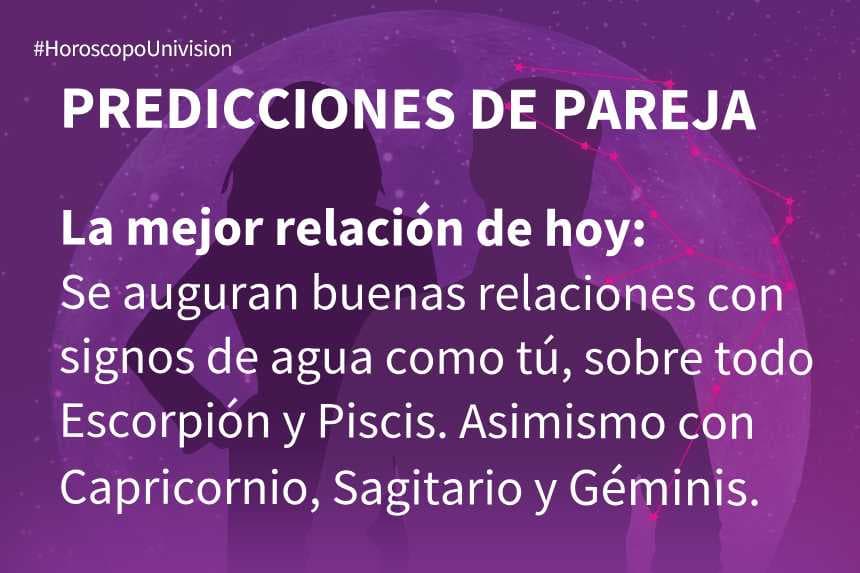 #HoroscopoUnivision

PREDICCIONES DE PAREJA

La mejor relación de hoy:
Se auguran buenas relaciones con signos de agua como tú, sobre todo Escorpión y Piscis. Asimismo con Capricornio, Sagitario y Géminis.